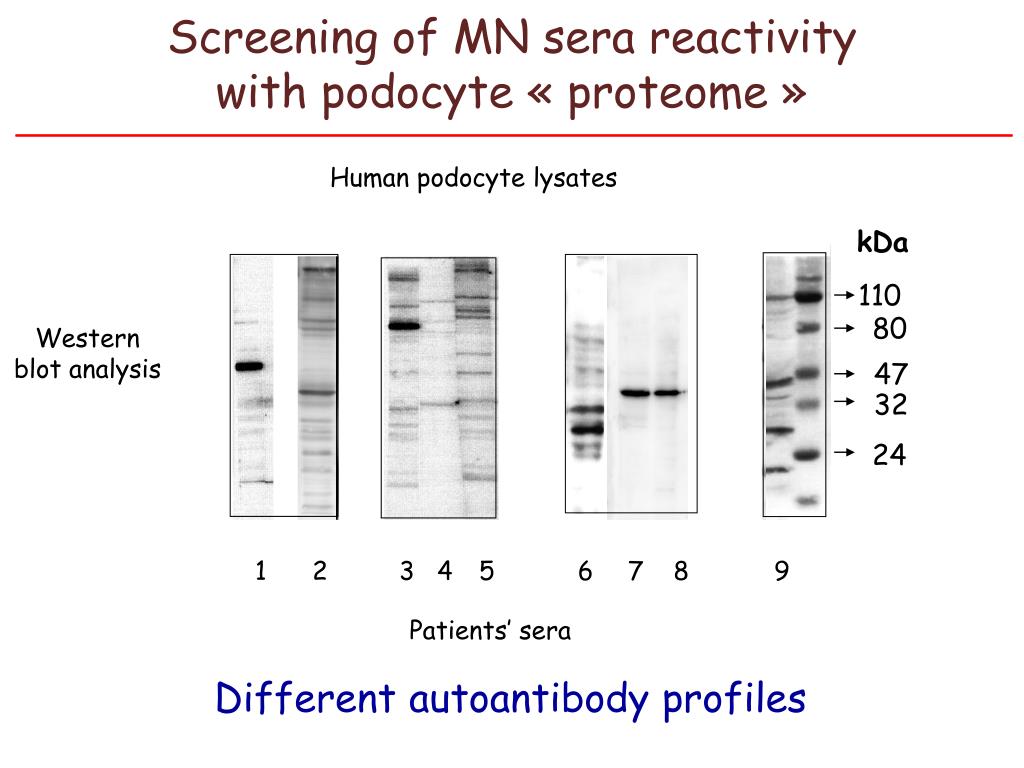 Screening of MN sera reactivity with podocyte « proteome »

Human podocyte lysates

Western blot analysis

kDa
110
80
47
32
24

1 2 3 4 5 6 7 8 9

Patients' sera

Different autoantibody profiles